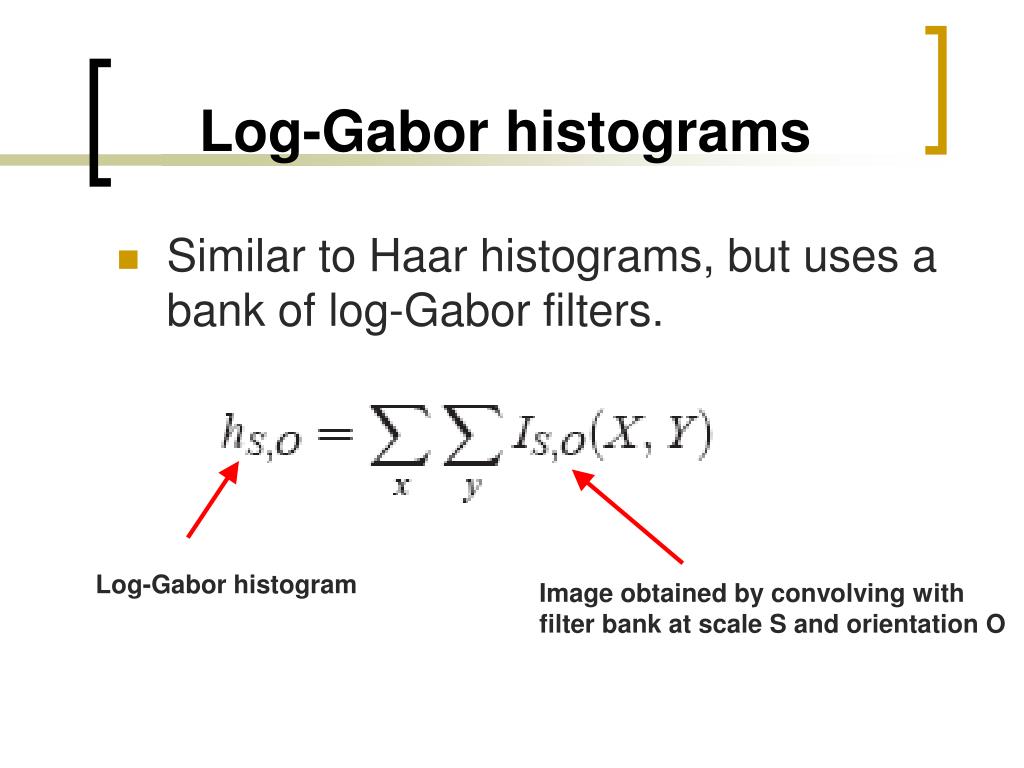 Log-Gabor histograms

Similar to Haar histograms, but uses a bank of log-Gabor filters.

$h_{S,O} = \sum_{x} \sum_{y} I_{S,O}(X, Y)$

Log-Gabor histogram

Image obtained by convolving with filter bank at scale S and orientation O